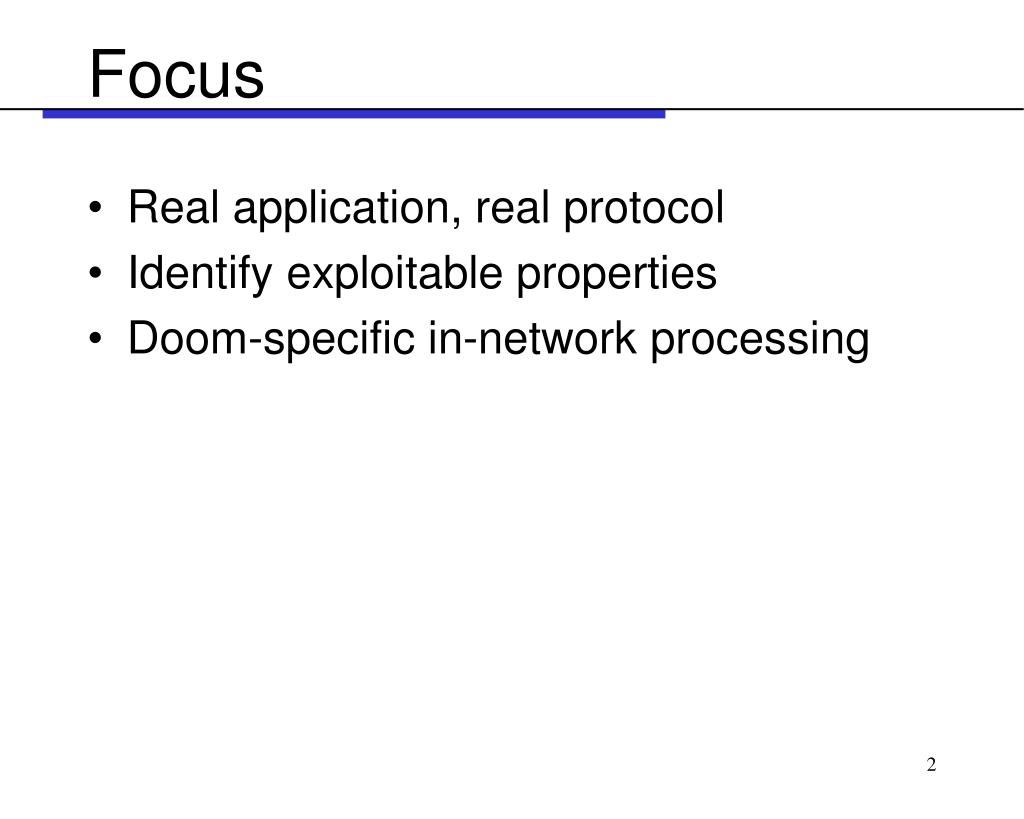 Focus

• Real application, real protocol
• Identify exploitable properties
• Doom-specific in-network processing

2